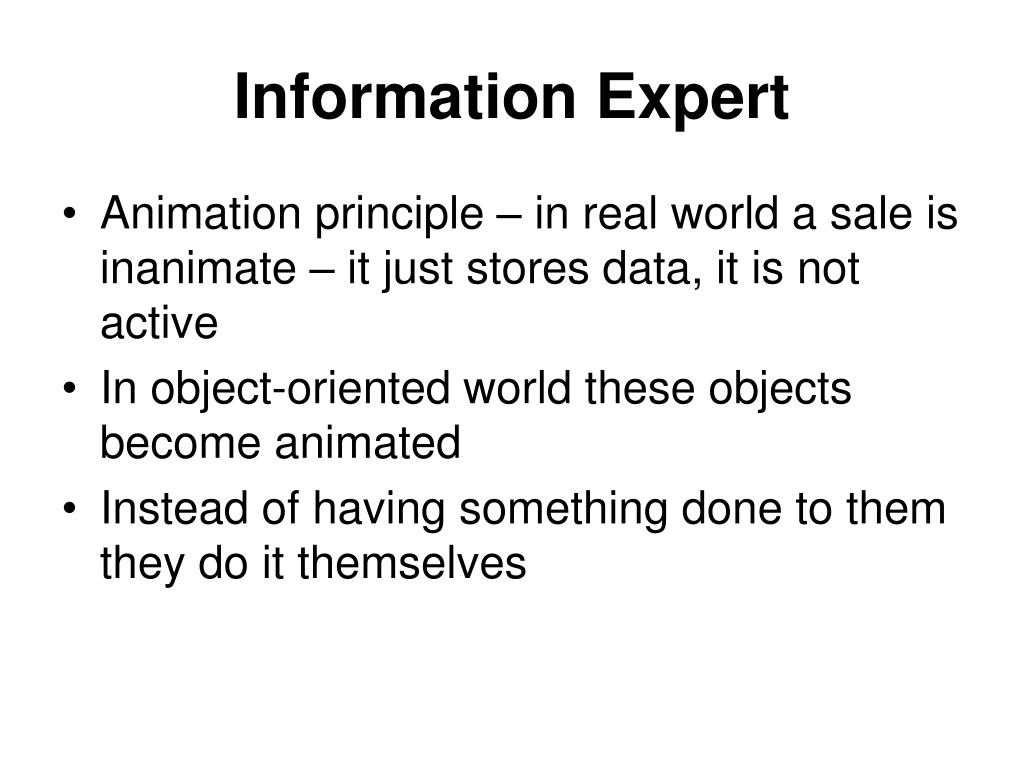 Information Expert

• Animation principle – in real world a sale is inanimate – it just stores data, it is not active
• In object-oriented world these objects become animated
• Instead of having something done to them they do it themselves